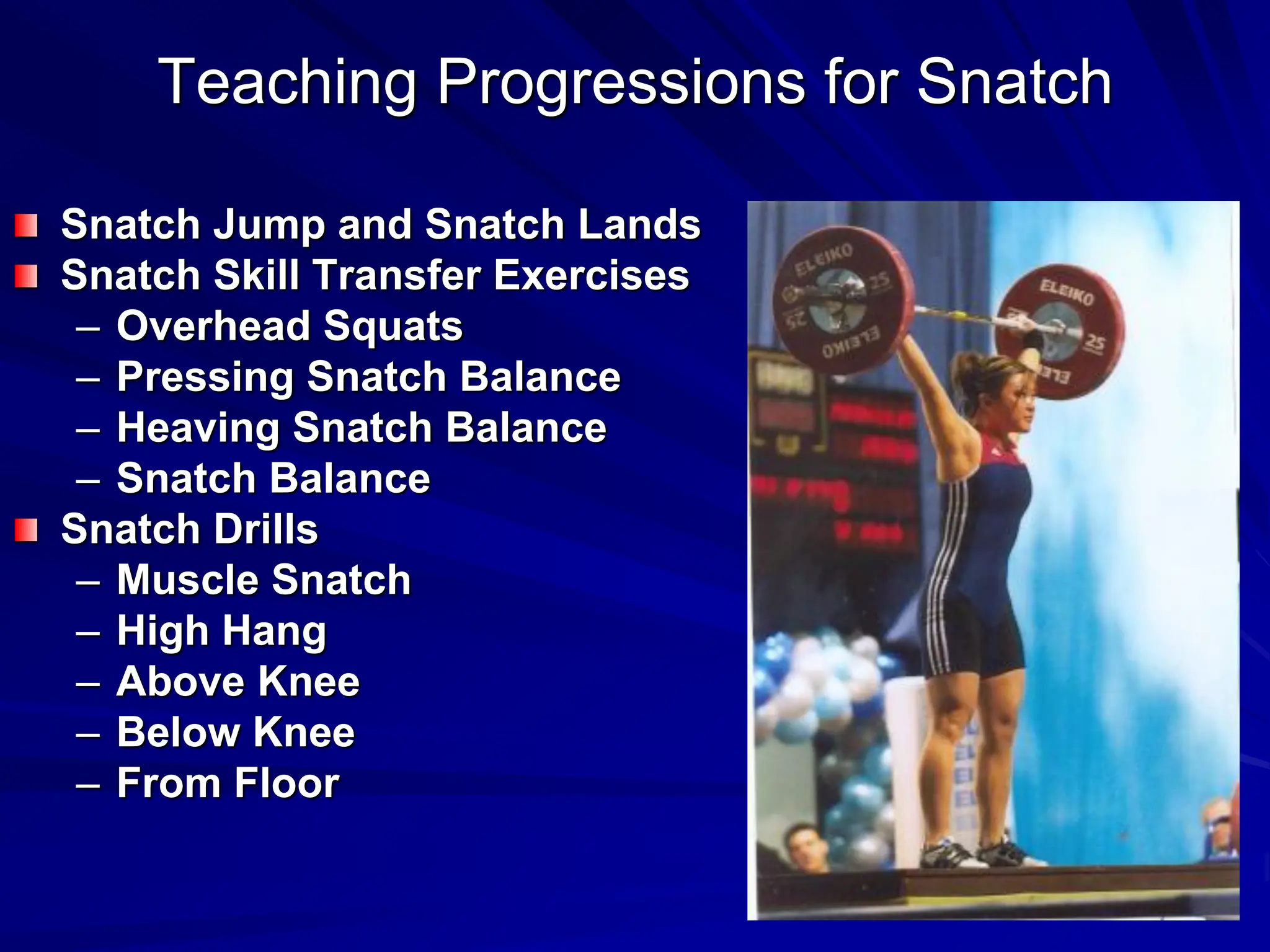 Teaching Progressions for Snatch

Snatch Jump and Snatch Lands
Snatch Skill Transfer Exercises
– Overhead Squats
– Pressing Snatch Balance
– Heaving Snatch Balance
– Snatch Balance
Snatch Drills
– Muscle Snatch
– High Hang
– Above Knee
– Below Knee
– From Floor

ELEIKO 25
ELEIKO 25
ELEIKO 25
ELEIKO 25